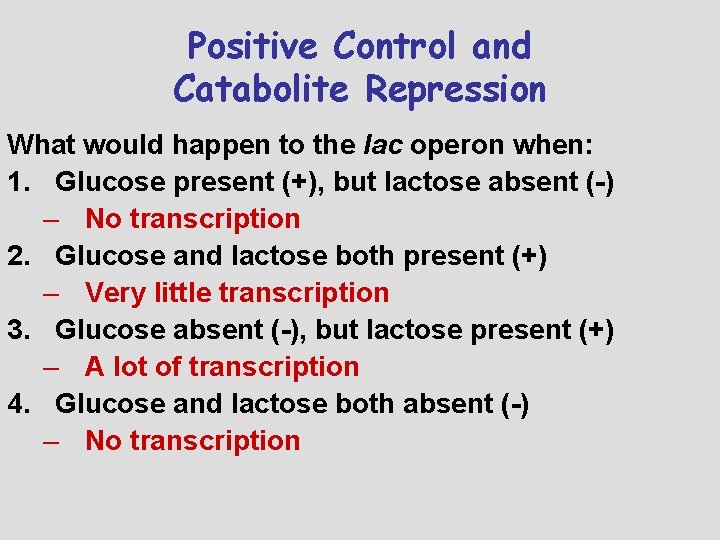 Positive Control and Catabolite Repression

What would happen to the lac operon when:
1. Glucose present (+), but lactose absent (-)
– No transcription
2. Glucose and lactose both present (+)
– Very little transcription
3. Glucose absent (-), but lactose present (+)
– A lot of transcription
4. Glucose and lactose both absent (-)
– No transcription